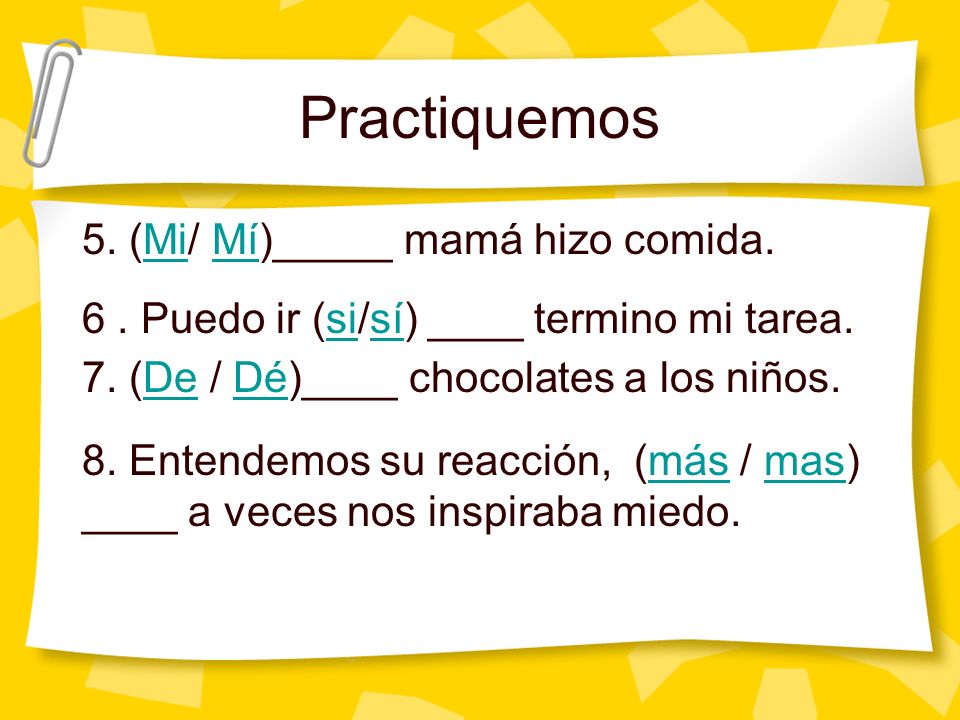 Practiquemos

5. (Mi/ Mí)_____ mamá hizo comida.

6 . Puedo ir (si/sí) ____ termino mi tarea.

7. (De / Dé)____ chocolates a los niños.

8. Entendemos su reacción, (más / mas) ____ a veces nos inspiraba miedo.